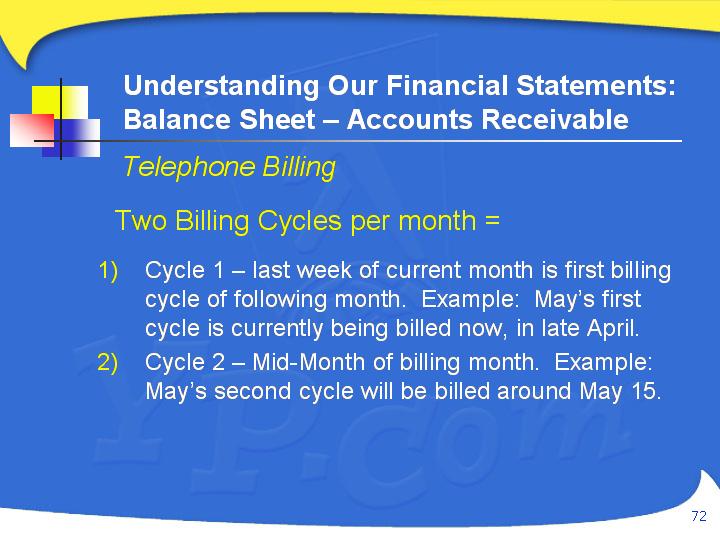 Understanding Our Financial Statements: Balance Sheet – Accounts Receivable

Telephone Billing

Two Billing Cycles per month =

1) Cycle 1 – last week of current month is first billing cycle of following month. Example: May's first cycle is currently being billed now, in late April.

2) Cycle 2 – Mid-Month of billing month. Example: May's second cycle will be billed around May 15.

YP.com

72